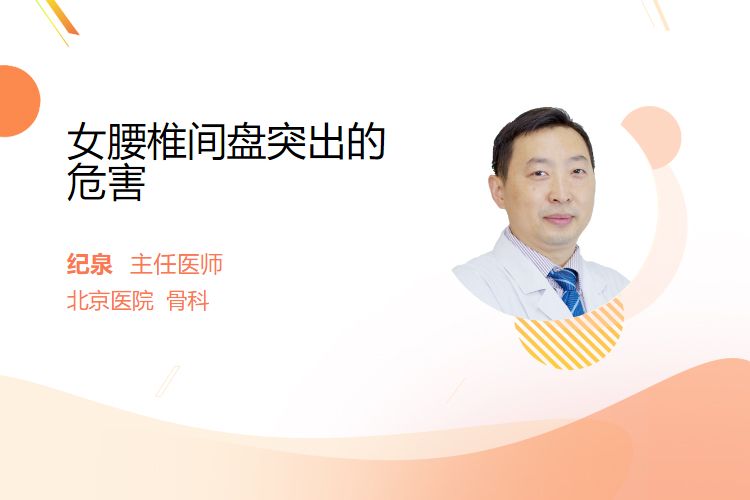 女腰椎间盘突出的危害

纪泉 主任医师
北京医院 骨科